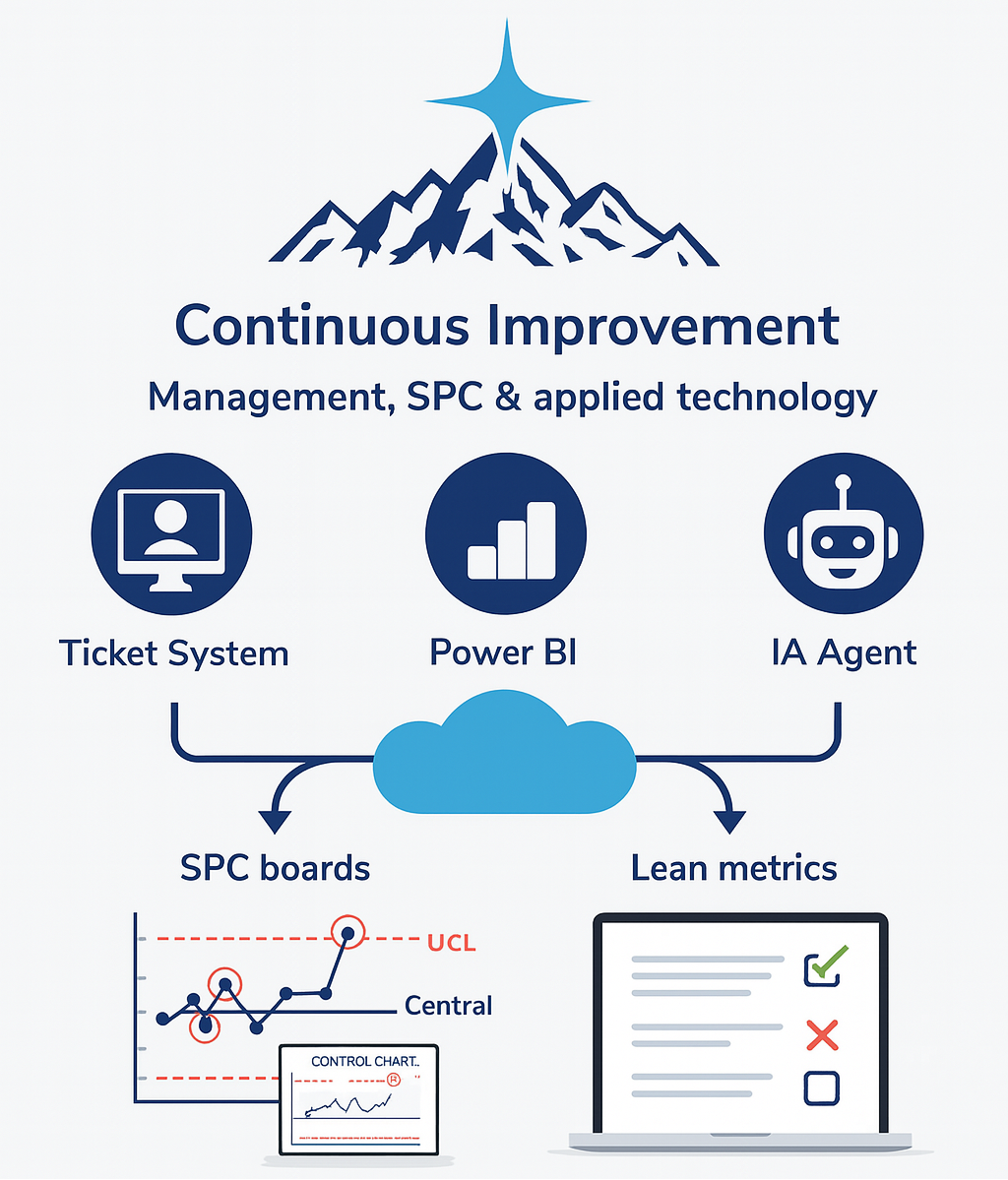 Continuous Improvement

Management, SPC & applied technology

Ticket System

Power BI

IA Agent

SPC boards

Lean metrics

UCL

Central

CONTROL CHART..